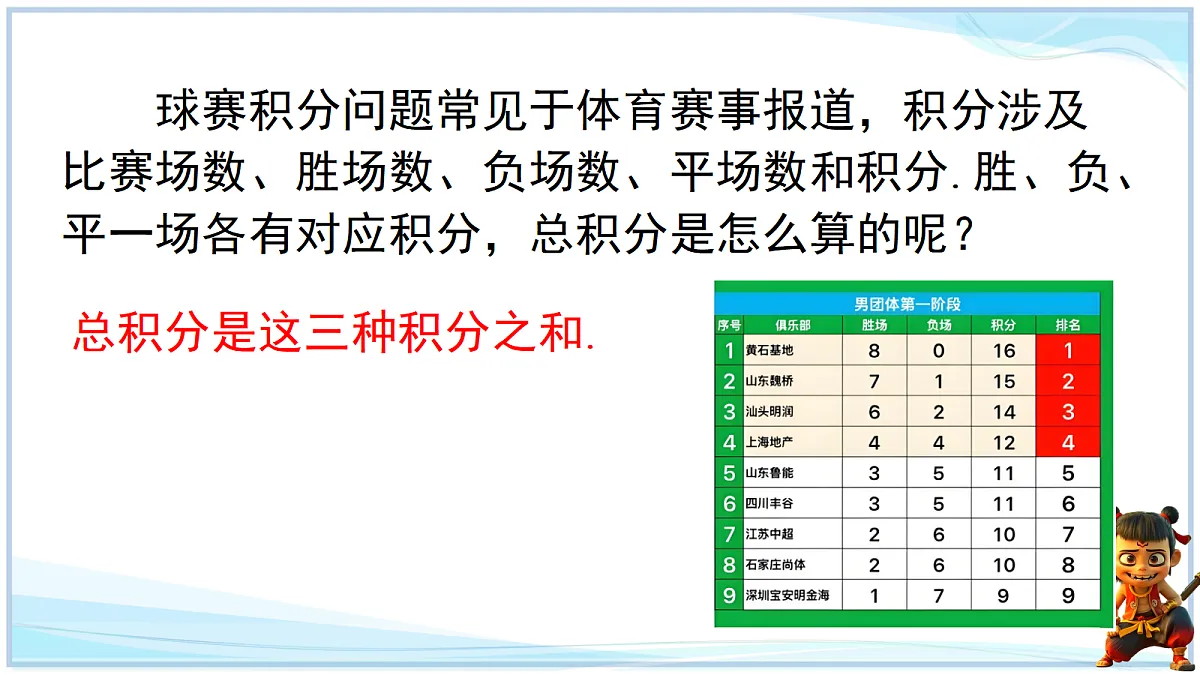 球赛积分问题常见于体育赛事报道，积分涉及比赛场数、胜场数、负场数、平场数和积分.胜、负、平一场各有对应积分，总积分是怎么算的呢？

总积分是这三种积分之和.

男团体第一阶段

| 序号 | 俱乐部 | 胜场 | 负场 | 积分 | 排名 |
|---|---|---|---|---|---|
| 1 | 黄石基地 | 8 | 0 | 16 | 1 |
| 2 | 山东魏桥 | 7 | 1 | 15 | 2 |
| 3 | 汕头明润 | 6 | 2 | 14 | 3 |
| 4 | 上海地产 | 4 | 4 | 12 | 4 |
| 5 | 山东鲁能 | 3 | 5 | 11 | 5 |
| 6 | 四川丰谷 | 3 | 5 | 11 | 6 |
| 7 | 江苏中超 | 2 | 6 | 10 | 7 |
| 8 | 石家庄尚体 | 2 | 6 | 10 | 8 |
| 9 | 深圳宝安明金海 | 1 | 7 | 9 | 9 |